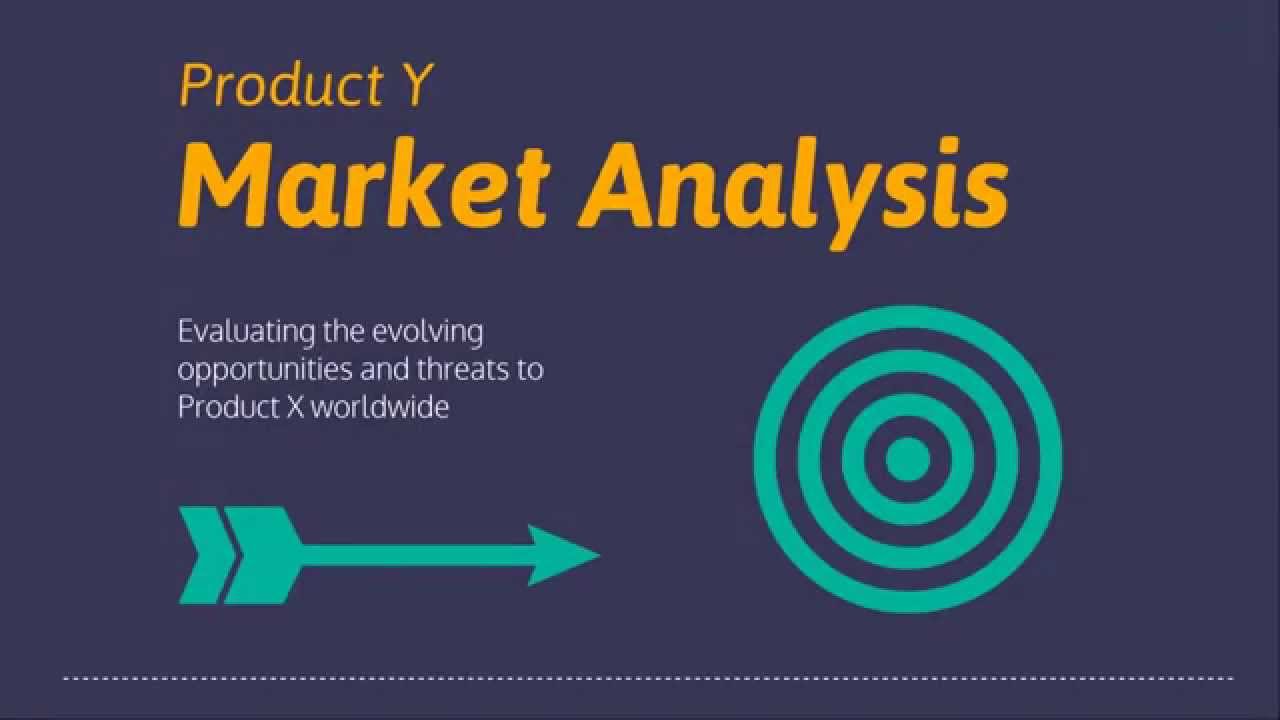 Product Y
Market Analysis

Evaluating the evolving opportunities and threats to Product X worldwide